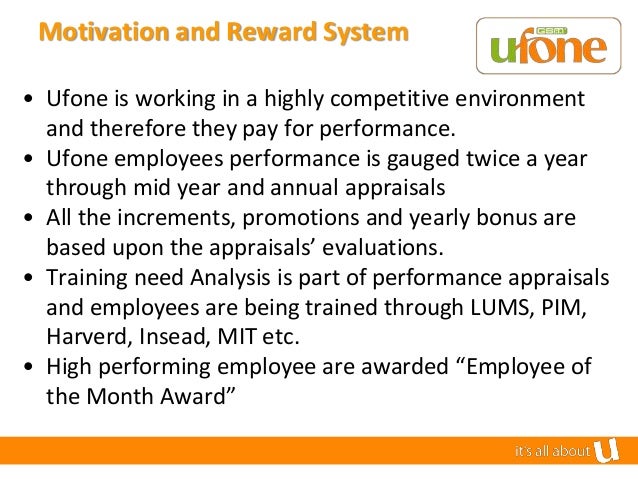 Motivation and Reward System

GSM ufone

• Ufone is working in a highly competitive environment and therefore they pay for performance.
• Ufone employees performance is gauged twice a year through mid year and annual appraisals
• All the increments, promotions and yearly bonus are based upon the appraisals' evaluations.
• Training need Analysis is part of performance appraisals and employees are being trained through LUMS, PIM, Harverd, Insead, MIT etc.
• High performing employee are awarded "Employee of the Month Award"

it's all about U